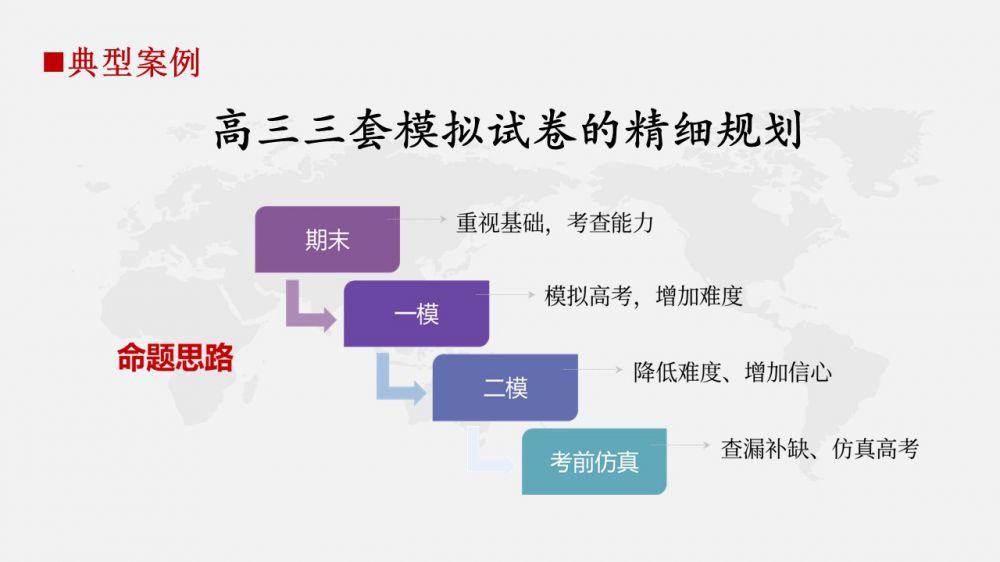 ■典型案例

高三三套模拟试卷的精细规划

命题思路

期末
重视基础，考查能力

一模
模拟高考，增加难度

二模
降低难度、增加信心

考前仿真
查漏补缺、仿真高考